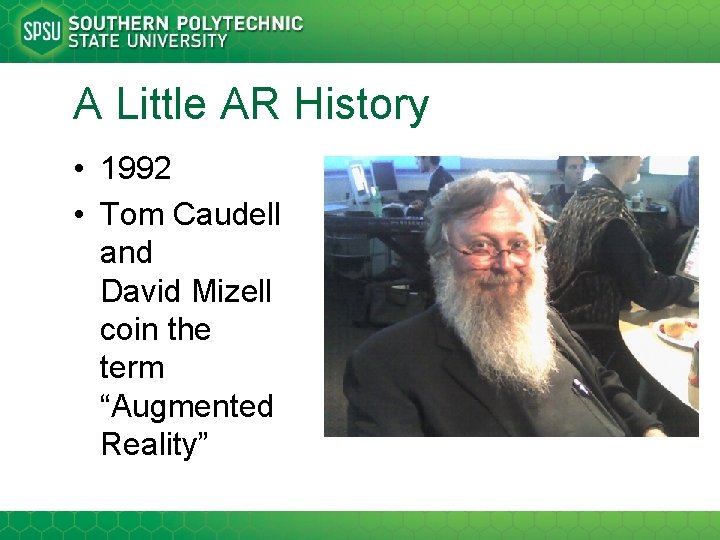 SPSU SOUTHERN POLYTECHNIC STATE UNIVERSITY

A Little AR History

• 1992
• Tom Caudell and David Mizell coin the term “Augmented Reality”